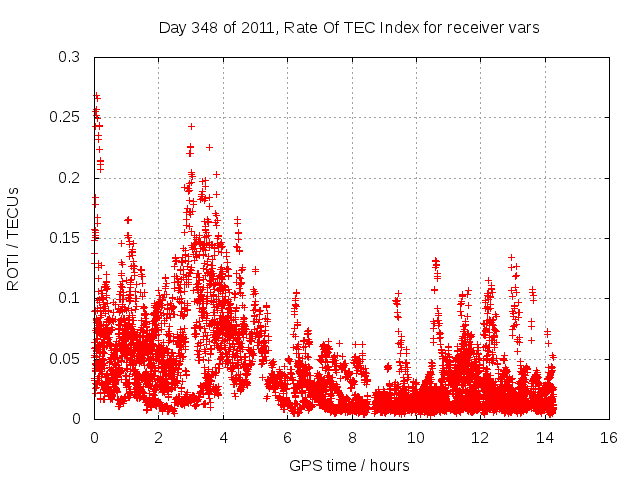 Day 348 of 2011, Rate Of TEC Index for receiver vars

ROTI / TECUs

0.3
0.25
0.2
0.15
0.1
0.05
0

0 2 4 6 8 10 12 14 16

GPS time / hours